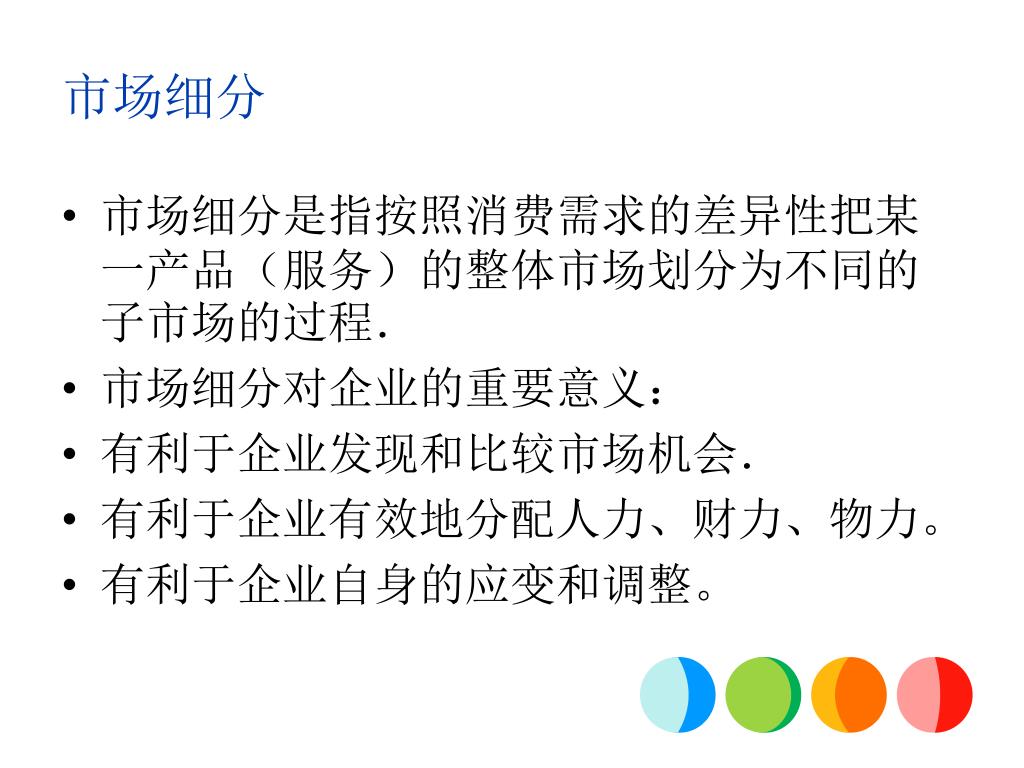 市场细分

• 市场细分是指按照消费需求的差异性把某一产品（服务）的整体市场划分为不同的子市场的过程.
• 市场细分对企业的重要意义：
• 有利于企业发现和比较市场机会.
• 有利于企业有效地分配人力、财力、物力。
• 有利于企业自身的应变和调整。